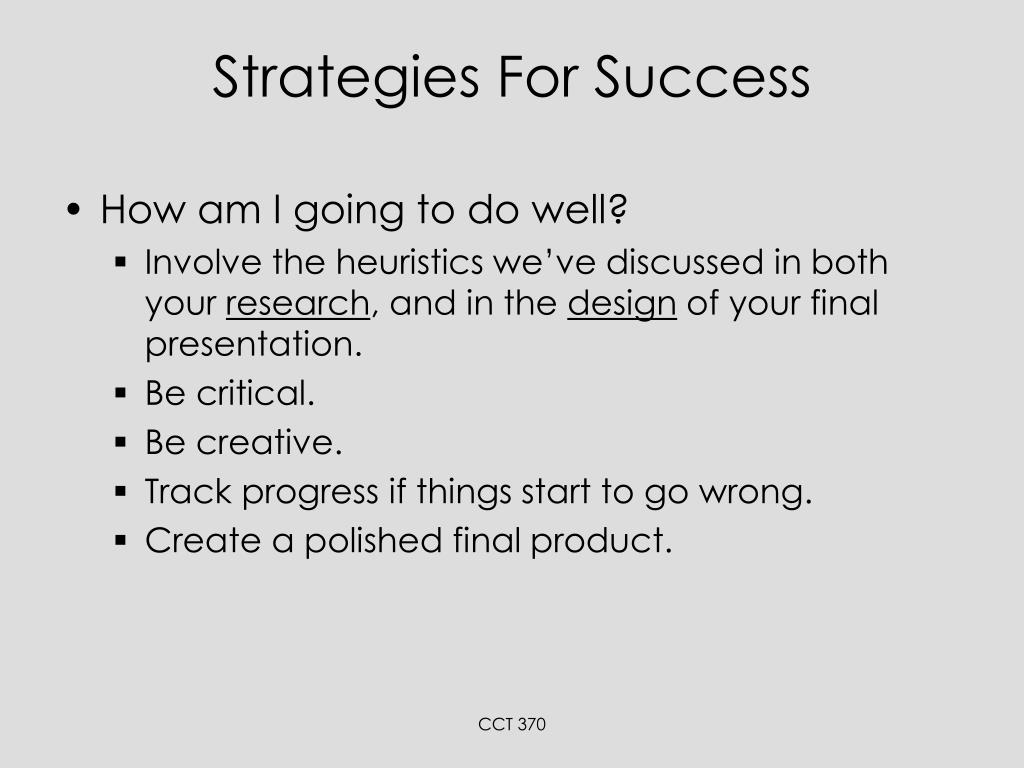 Strategies For Success

• How am I going to do well?
▪ Involve the heuristics we've discussed in both your research, and in the design of your final presentation.
▪ Be critical.
▪ Be creative.
▪ Track progress if things start to go wrong.
▪ Create a polished final product.

CCT 370